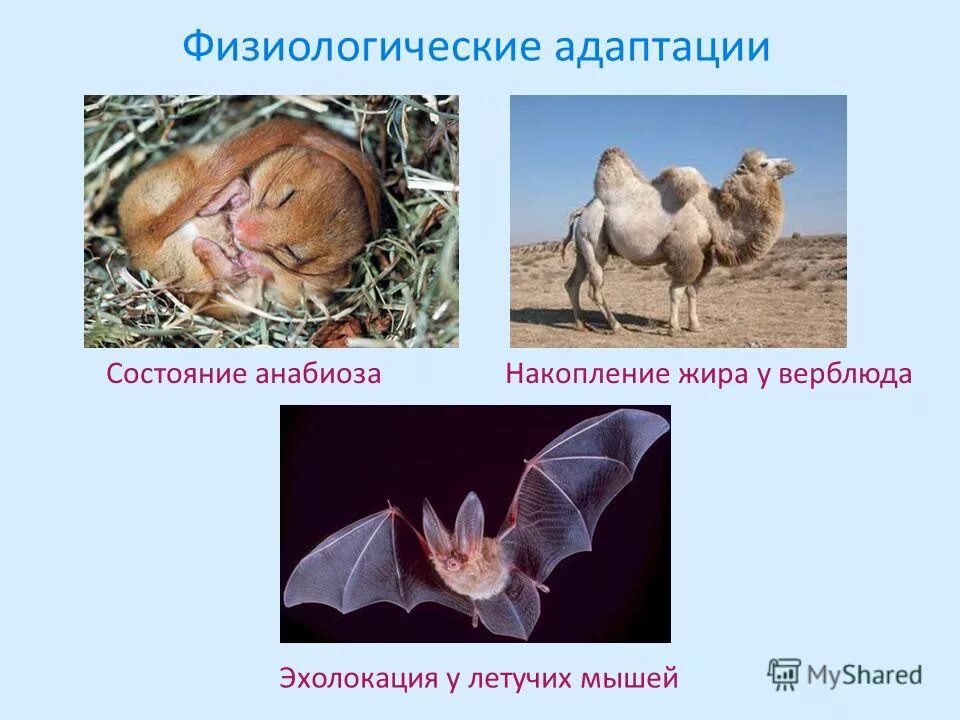 Физиологические адаптации

Состояние анабиоза

Накопление жира у верблюда

Эхолокация у летучих мышей

MyShared